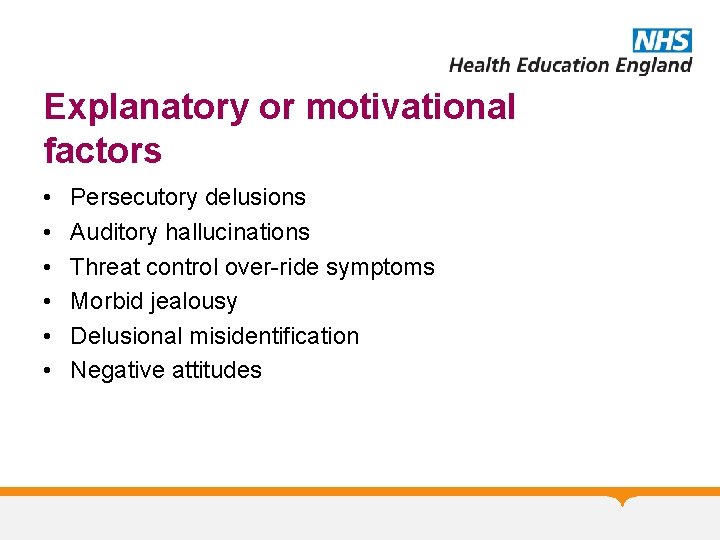 NHS
Health Education England

Explanatory or motivational factors

• Persecutory delusions
• Auditory hallucinations
• Threat control over-ride symptoms
• Morbid jealousy
• Delusional misidentification
• Negative attitudes